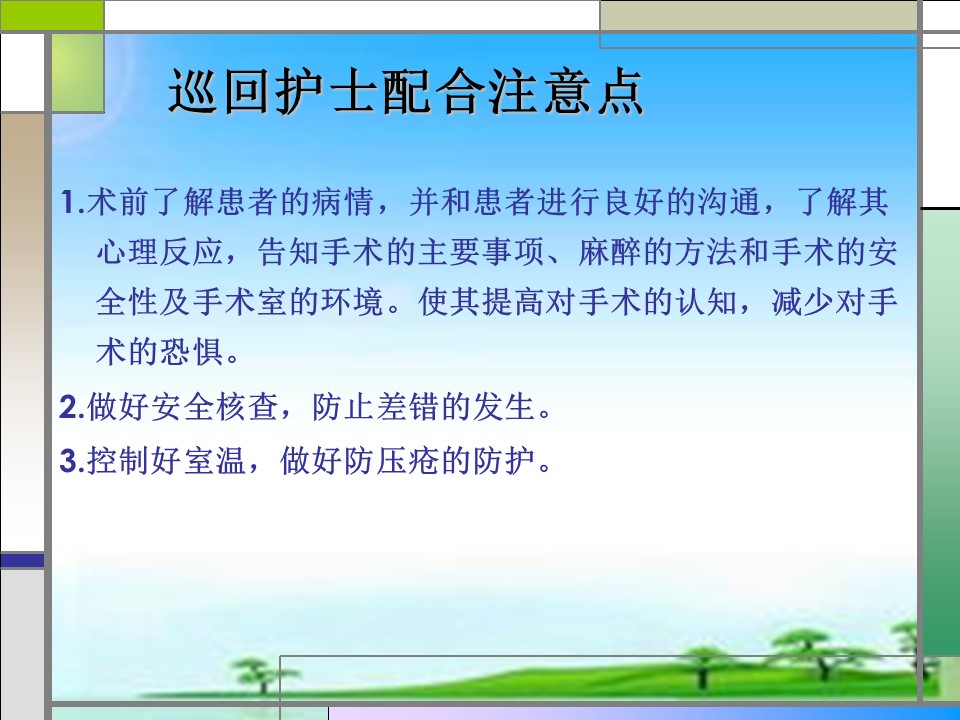 巡回护士配合注意点

1.术前了解患者的病情，并和患者进行良好的沟通，了解其心理反应，告知手术的主要事项、麻醉的方法和手术的安全性及手术室的环境。使其提高对手术的认知，减少对手术的恐惧。

2.做好安全核查，防止差错的发生。

3.控制好室温，做好防压疮的防护。